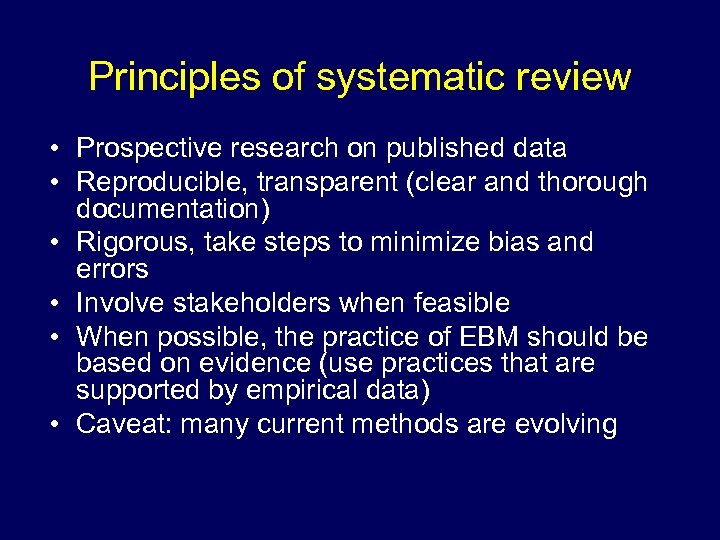 Principles of systematic review

• Prospective research on published data
• Reproducible, transparent (clear and thorough documentation)
• Rigorous, take steps to minimize bias and errors
• Involve stakeholders when feasible
• When possible, the practice of EBM should be based on evidence (use practices that are supported by empirical data)
• Caveat: many current methods are evolving